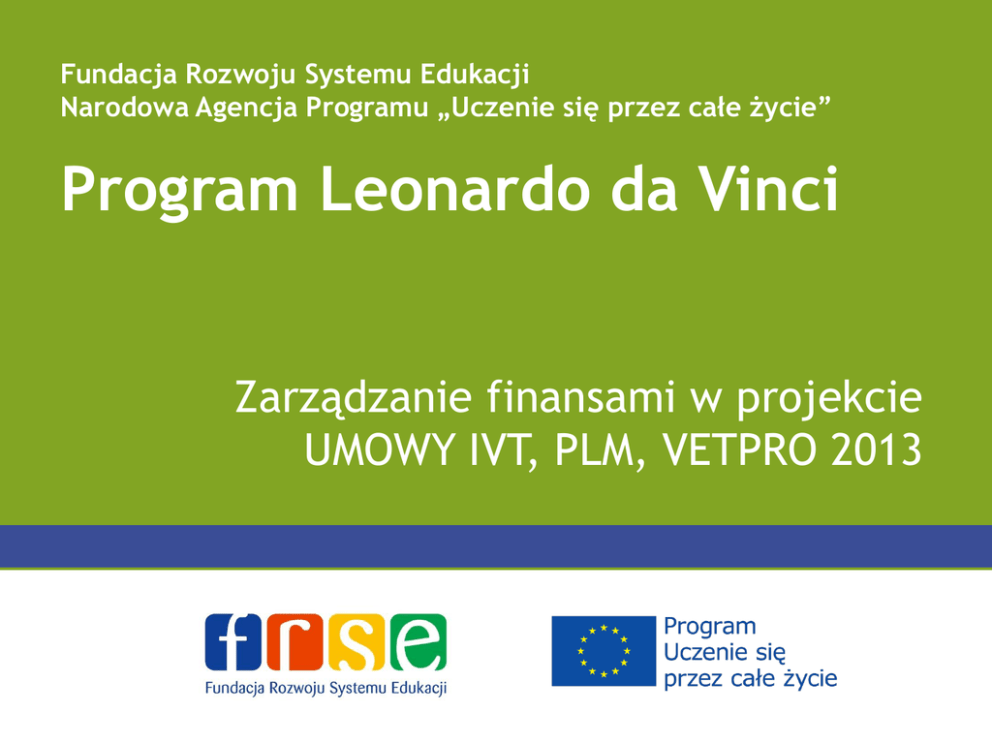 Fundacja Rozwoju Systemu Edukacji
Narodowa Agencja Programu „Uczenie się przez całe życie”

Program Leonardo da Vinci

Zarządzanie finansami w projekcie
UMOWY IVT, PLM, VETPRO 2013

frse
Fundacja Rozwoju Systemu Edukacji

Program
Uczenie się
przez całe życie